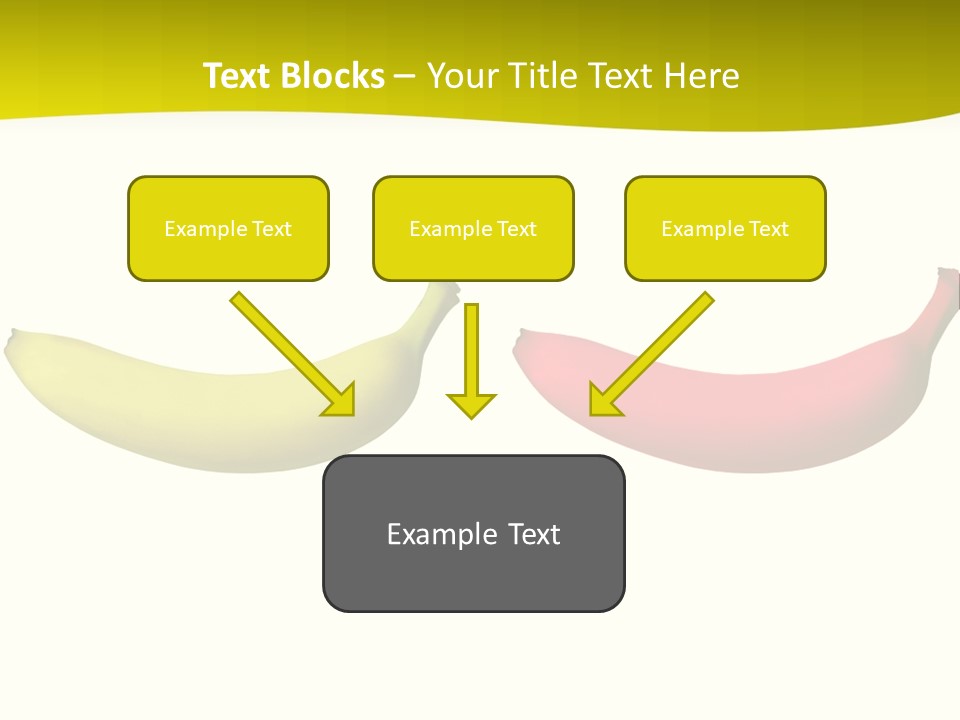 Text Blocks – Your Title Text Here

Example Text

Example Text

Example Text

Example Text